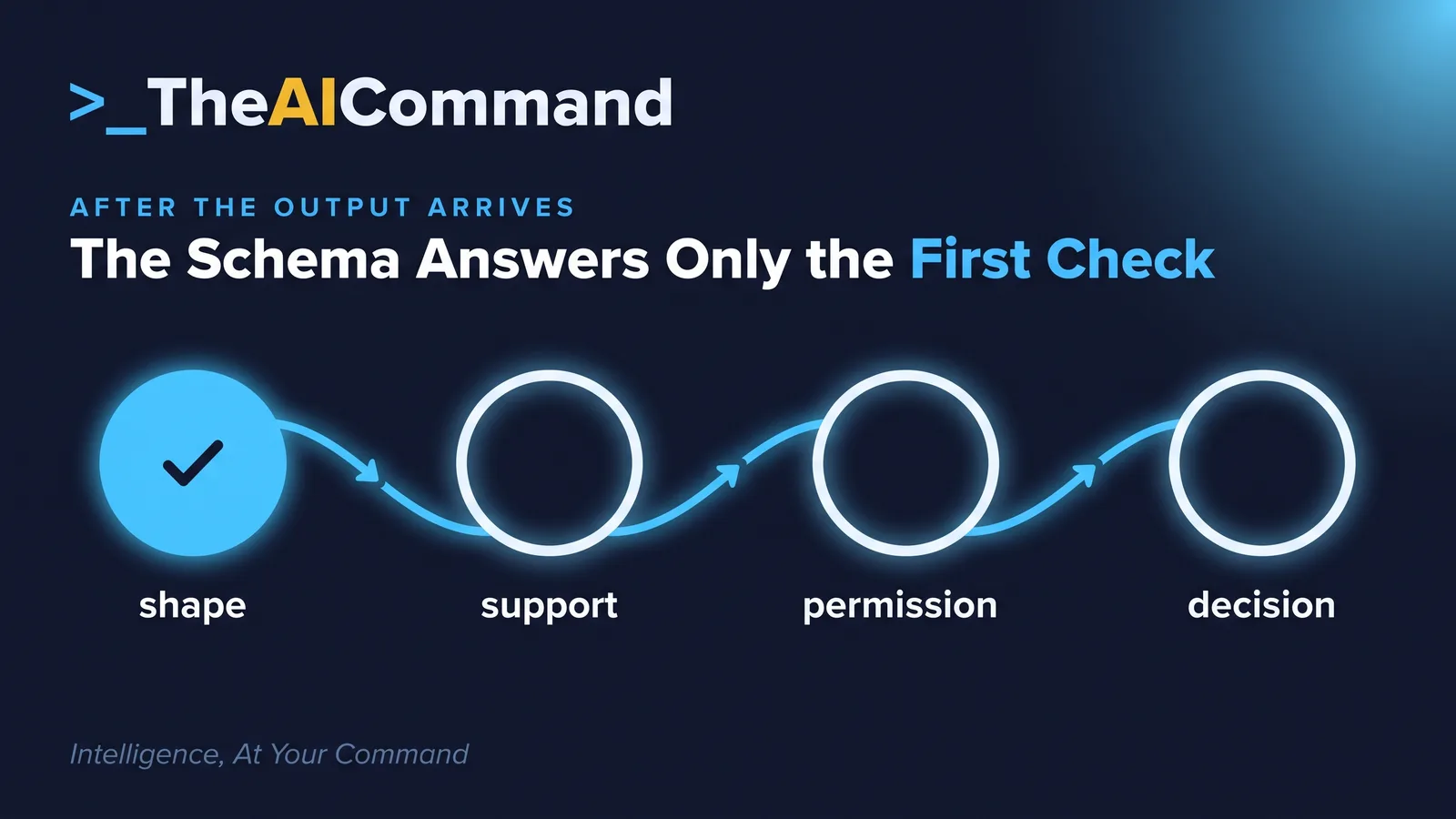 >_TheAICommand

AFTER THE OUTPUT ARRIVES

The Schema Answers Only the First Check

shape

support

permission

decision

Intelligence, At Your Command